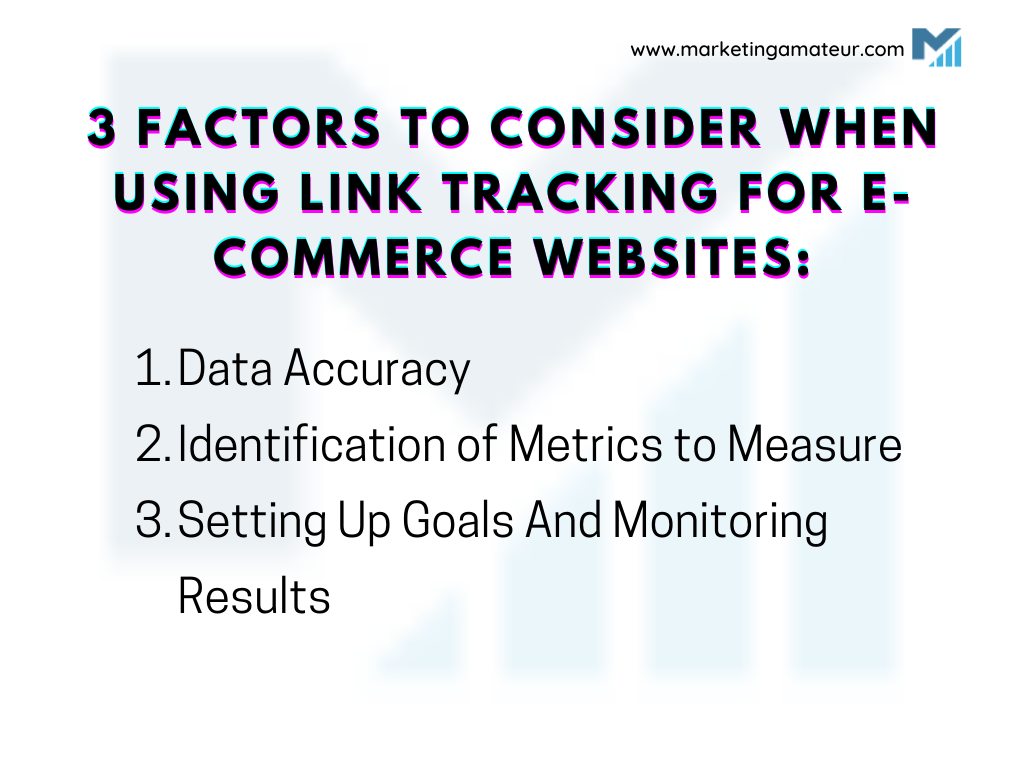 www.marketingamateur.com

3 FACTORS TO CONSIDER WHEN USING LINK TRACKING FOR E-COMMERCE WEBSITES:

1. Data Accuracy
2. Identification of Metrics to Measure
3. Setting Up Goals And Monitoring Results